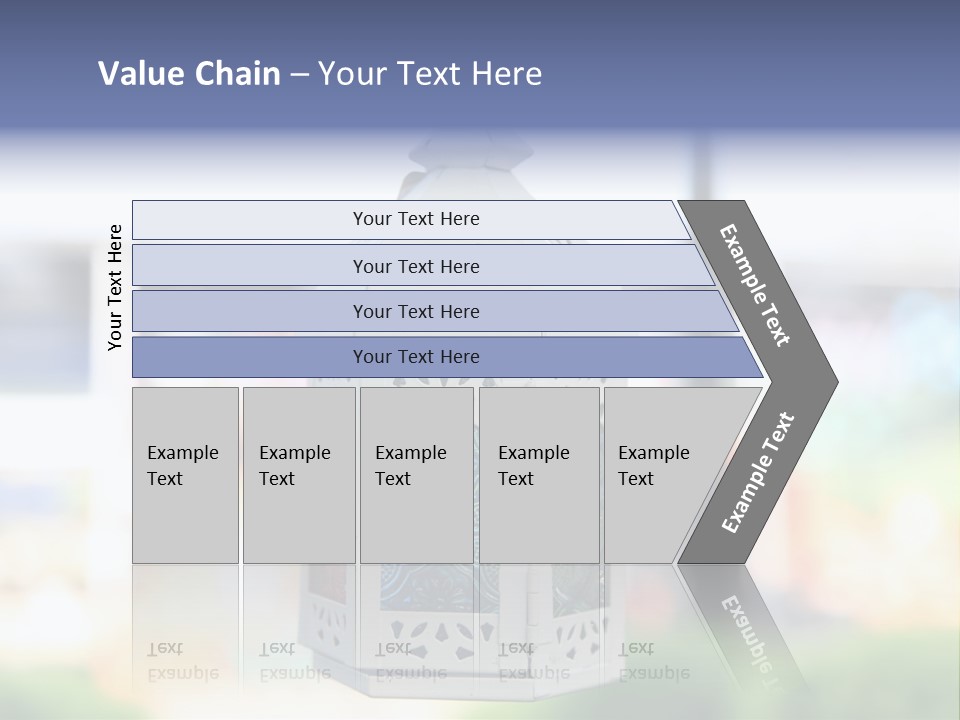 Value Chain – Your Text Here

Your Text Here

Your Text Here

Your Text Here

Your Text Here

Your Text Here

Example Text

Example Text

Example Text

Example Text

Example Text

Example Text

Example Text